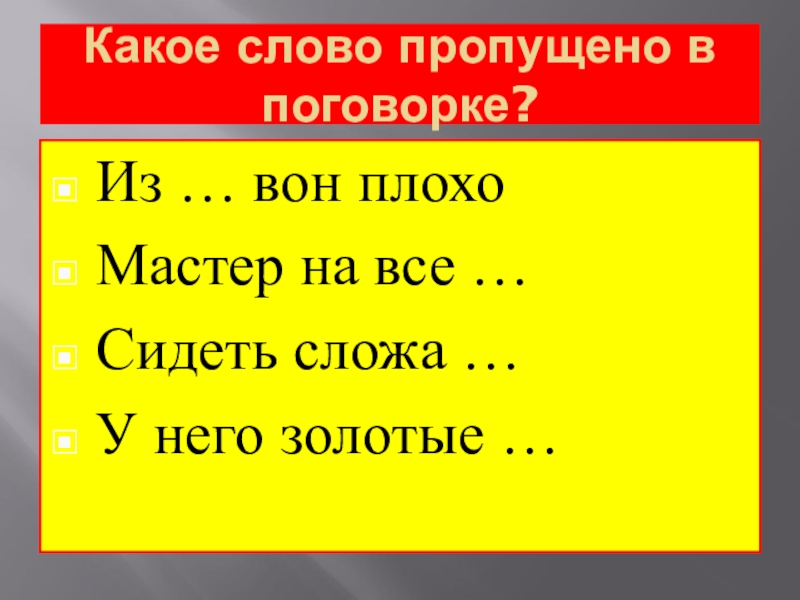 Какое слово пропущено в поговорке?

Из … вон плохо

Мастер на все …

Сидеть сложа …

У него золотые …